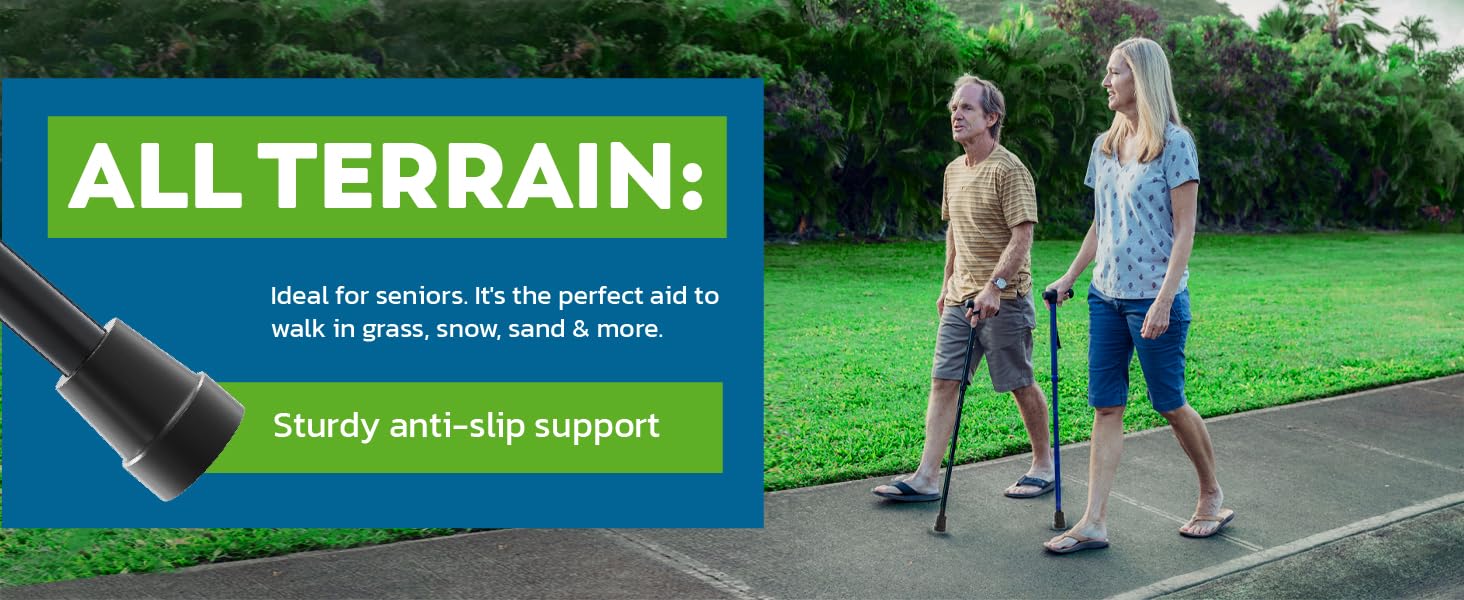 ALL TERRAIN:

Ideal for seniors. It's the perfect aid to walk in grass, snow, sand & more.

Sturdy anti-slip support